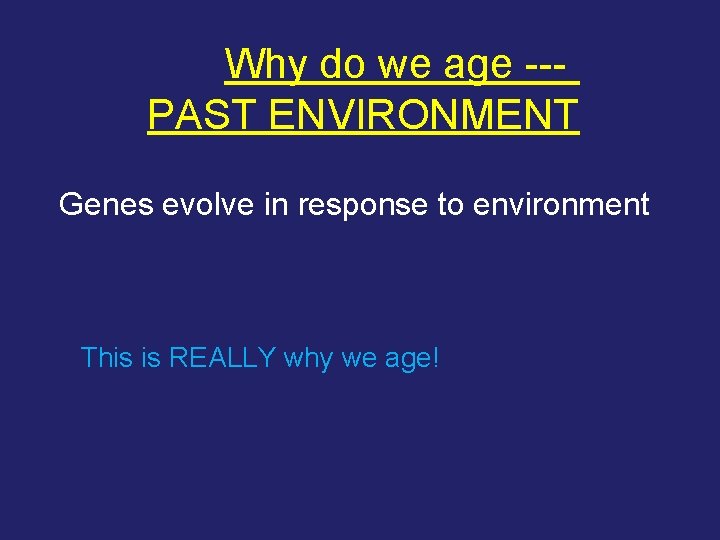 Why do we age ---
PAST ENVIRONMENT

Genes evolve in response to environment

This is REALLY why we age!